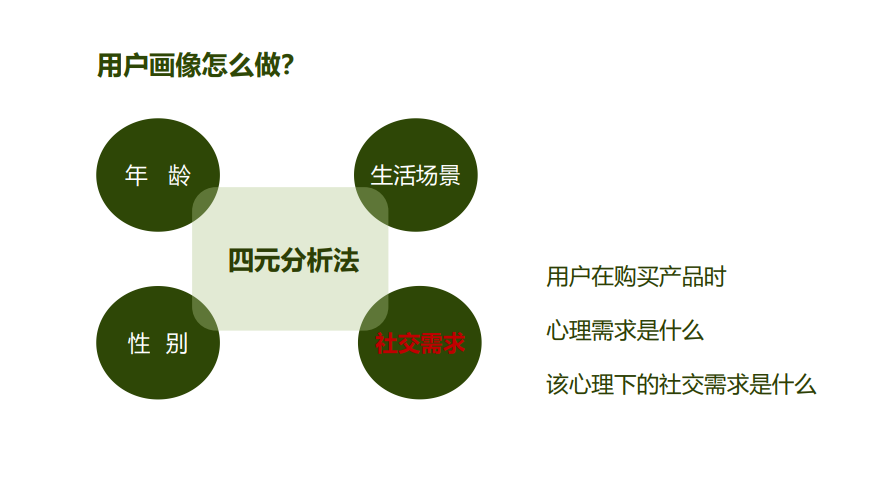 用户画像怎么做?

年 龄

生活场景

四元分析法

性 别

社交需求

用户在购买产品时

心理需求是什么

该心理下的社交需求是什么